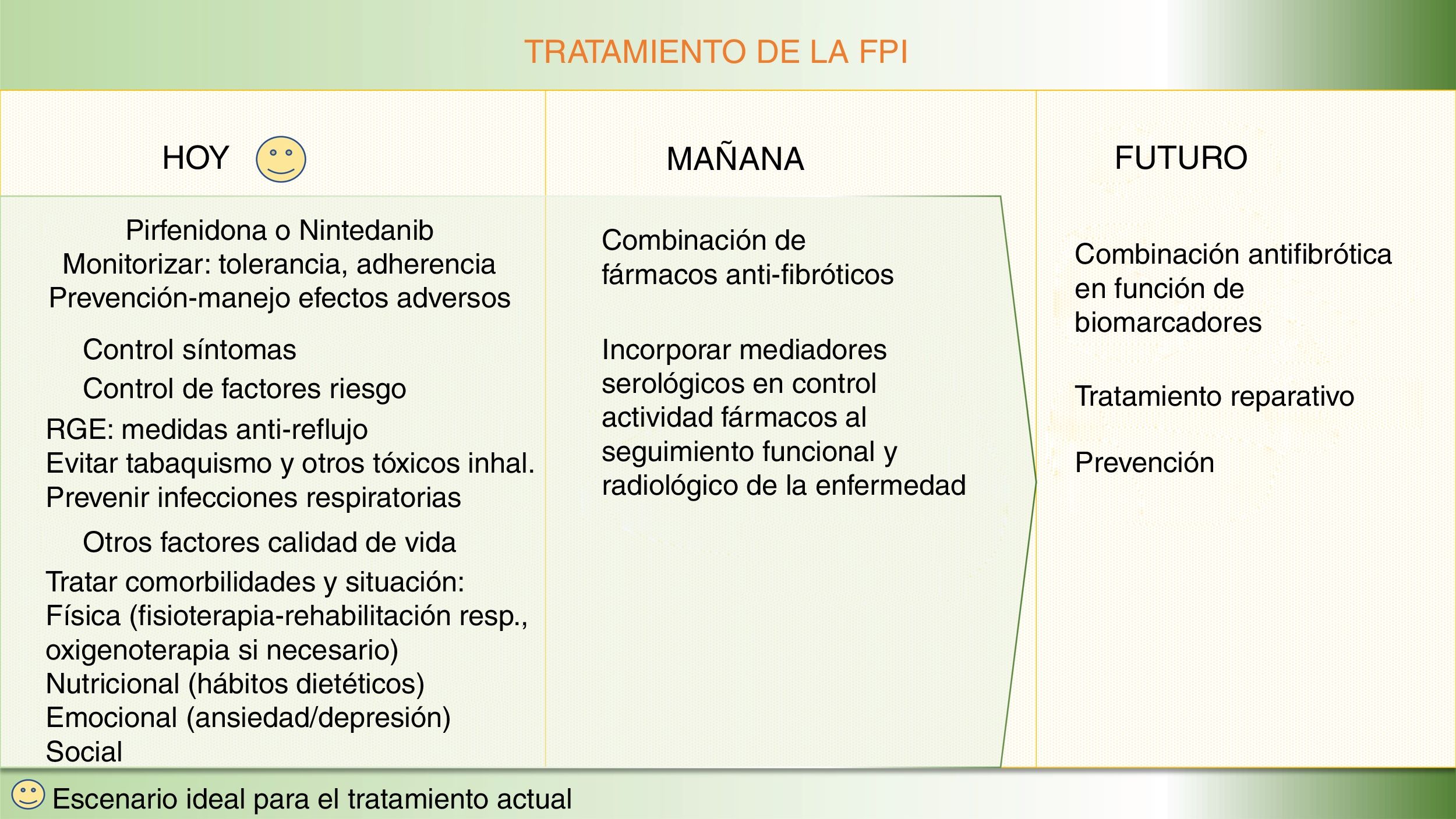 TRATAMIENTO DE LA FPI

HOY

Pirfenidona o Nintedanib
Monitorizar: tolerancia, adherencia
Prevención-manejo efectos adversos

Control síntomas

Control de factores riesgo

RGE: medidas anti-reflujo
Evitar tabaquismo y otros tóxicos inhal.
Prevenir infecciones respiratorias

Otros factores calidad de vida

Tratar comorbilidades y situación:
Física (fisioterapia-rehabilitación resp., oxigenoterapia si necesario)
Nutricional (hábitos dietéticos)
Emocional (ansiedad/depresión)
Social

MAÑANA

Combinación de fármacos anti-fibróticos

Incorporar mediadores serológicos en control actividad fármacos al seguimiento funcional y radiológico de la enfermedad

FUTURO

Combinación antifibrótica en función de biomarcadores

Tratamiento reparativo

Prevención

Escenario ideal para el tratamiento actual